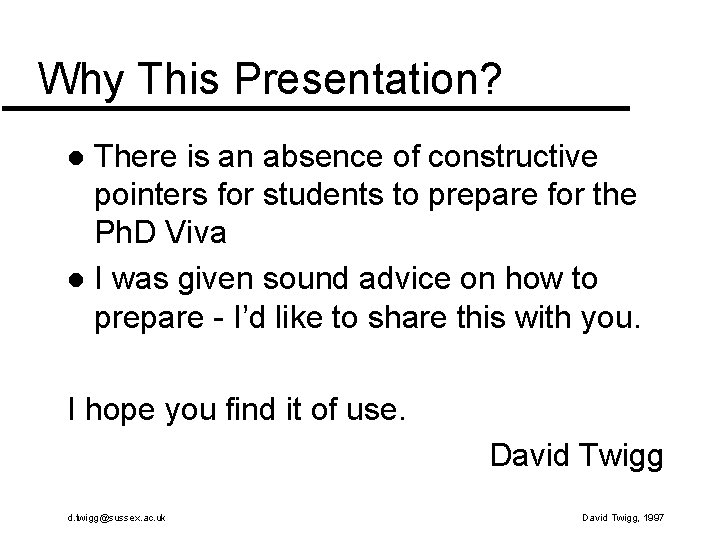 Why This Presentation?

• There is an absence of constructive pointers for students to prepare for the PhD Viva
• I was given sound advice on how to prepare - I'd like to share this with you.

I hope you find it of use.

David Twigg

d.twigg@sussex.ac.uk

David Twigg, 1997